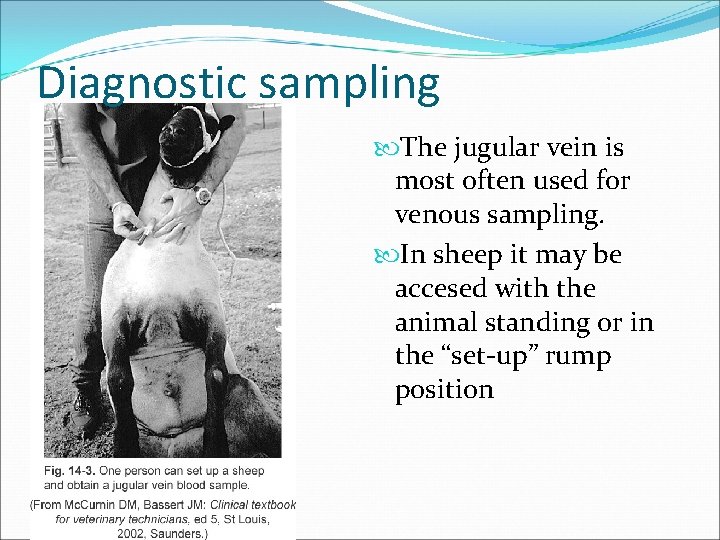 Diagnostic sampling

Fig. 14-3. One person can set up a sheep and obtain a jugular vein blood sample.

(From McCurnin DM, Bassert JM: Clinical textbook for veterinary technicians, ed 5, St Louis, 2002, Saunders.)

The jugular vein is most often used for venous sampling.

In sheep it may be accesed with the animal standing or in the “set-up” rump position